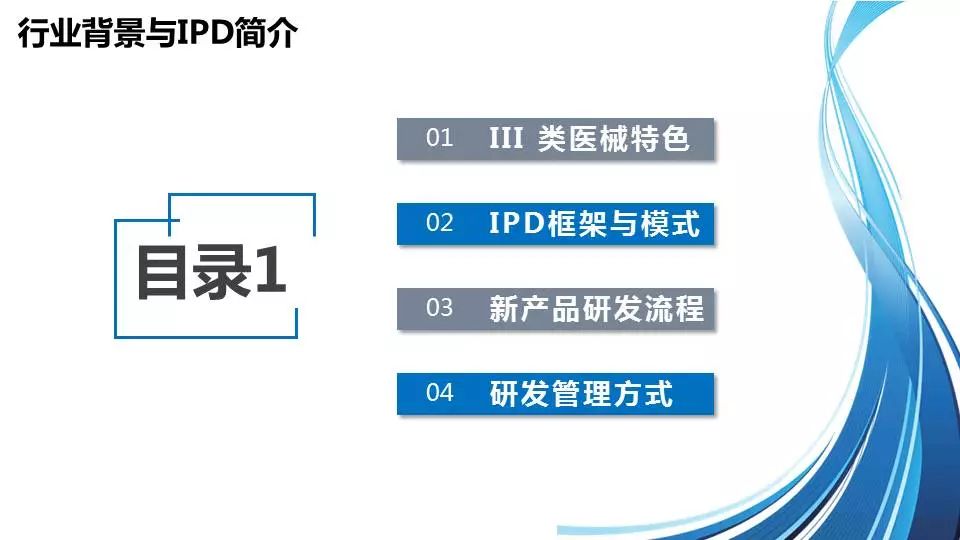 行业背景与IPD简介

目录1

01 III 类医械特色

02 IPD框架与模式

03 新产品研发流程

04 研发管理方式